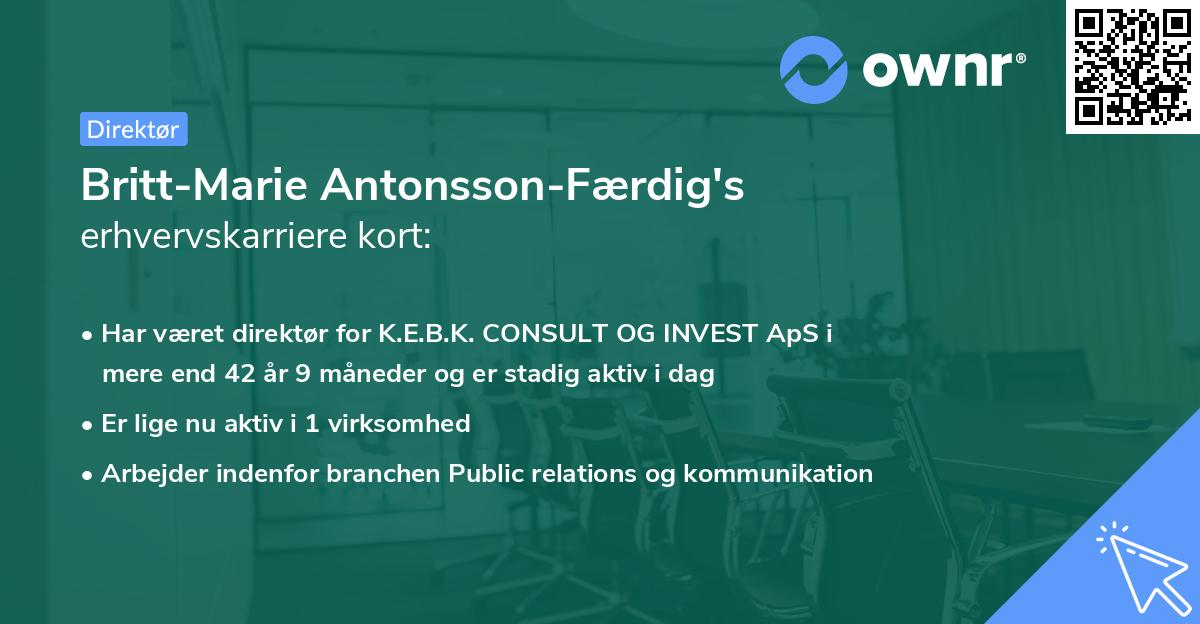 ownr®

Direktør

Britt-Marie Antonsson-Færdig's erhvervskarriere kort:

• Har været direktør for K.E.B.K. CONSULT OG INVEST ApS i mere end 42 år 9 måneder og er stadig aktiv i dag

• Er lige nu aktiv i 1 virksomhed

• Arbejder indenfor branchen Public relations og kommunikation